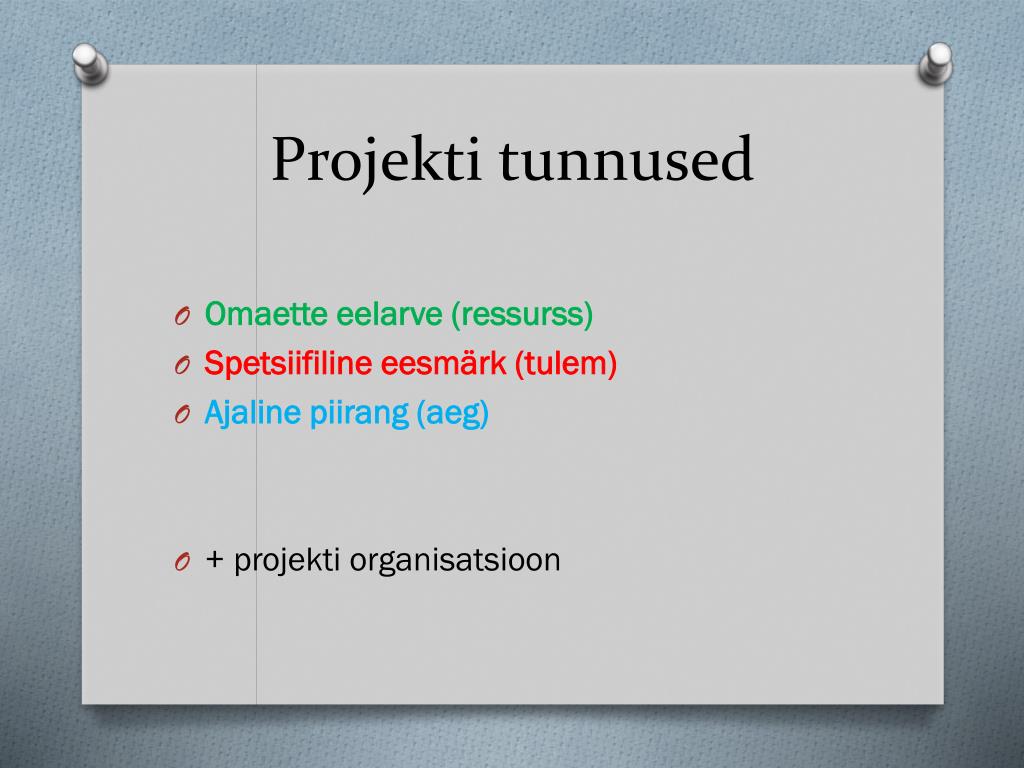 Projekti tunnused

O Omaette eelarve (ressurss)
O Spetsiifiline eesmärk (tulem)
O Ajaline piirang (aeg)

O + projekti organisatsioon